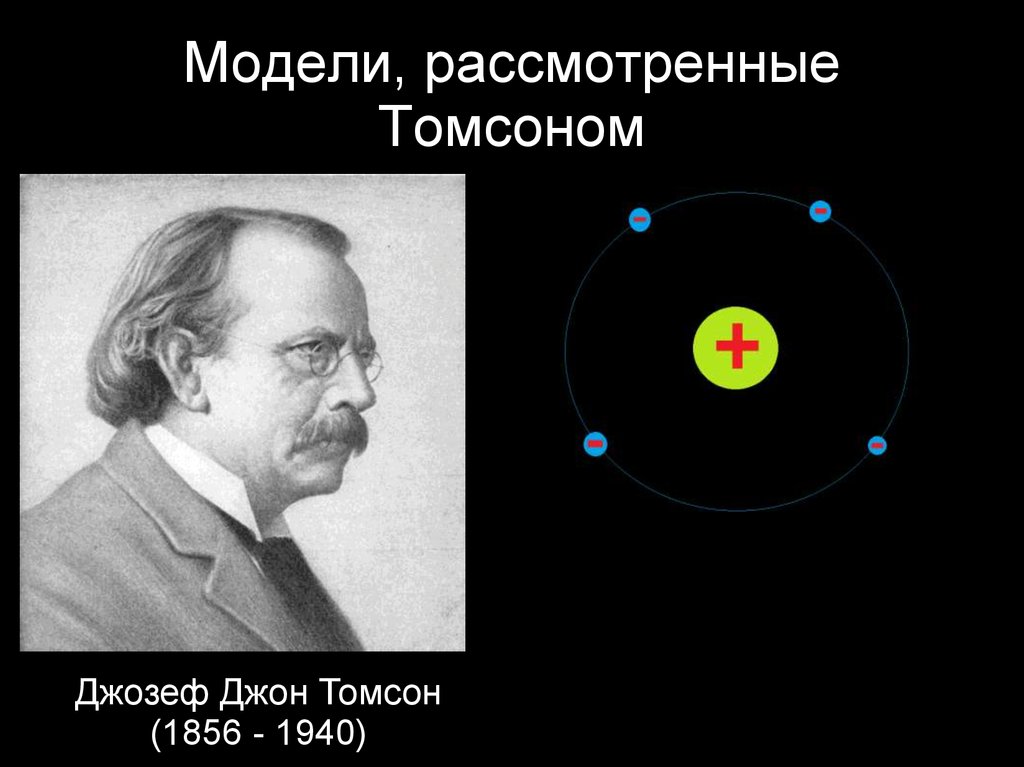 Модели, рассмотренные Томсоном

-
-
+
-
-

Джозеф Джон Томсон
(1856 - 1940)